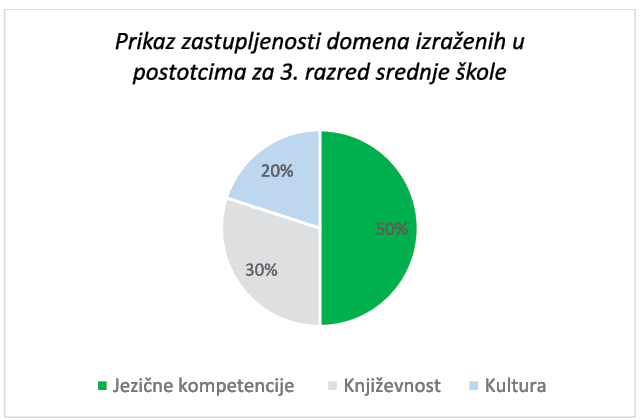 Prikaz zastupljenosti domena izraženih u postotcima za 3. razred srednje škole

20%

50%

30%

Jezične kompetencije
Književnost
Kultura